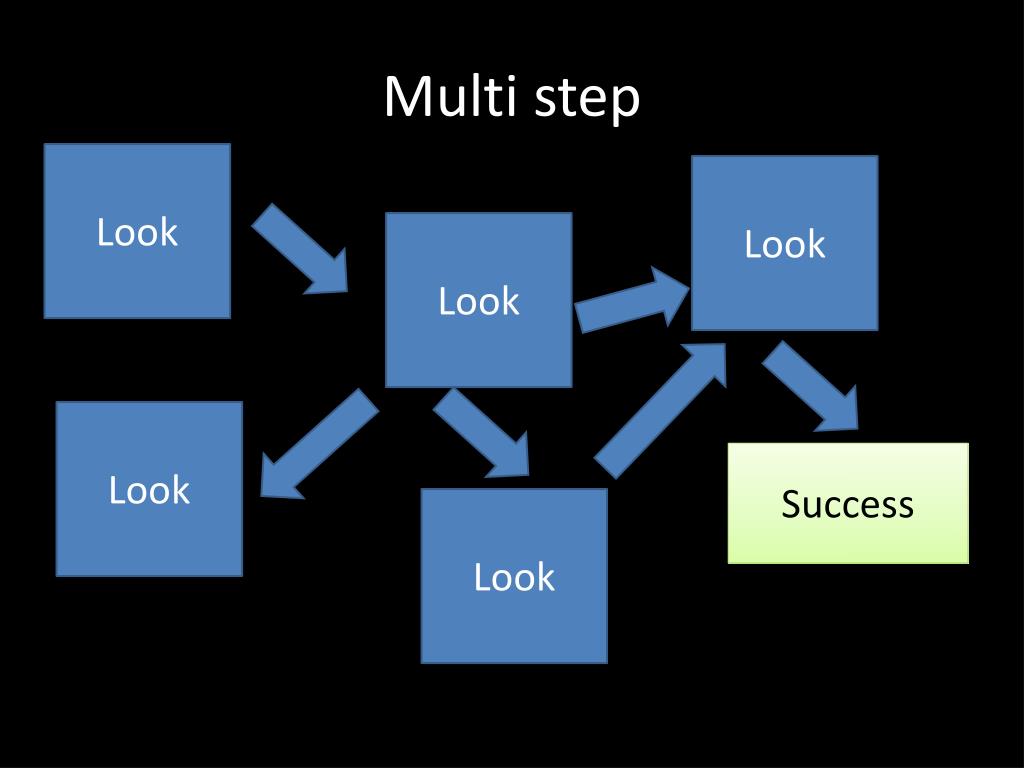 Multi step

Look

Look

Look

Look

Look

Success